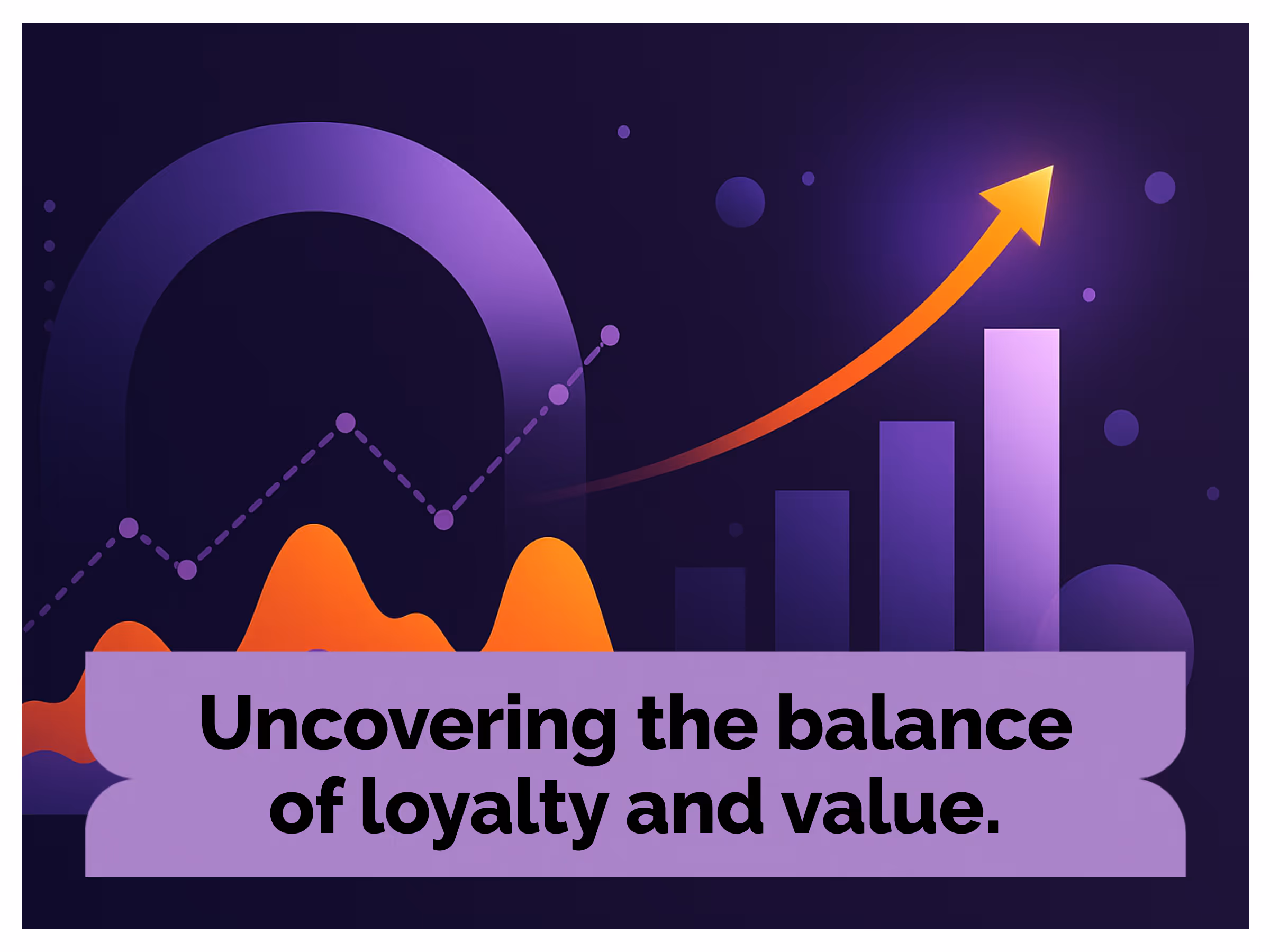 Uncovering the balance of loyalty and value.